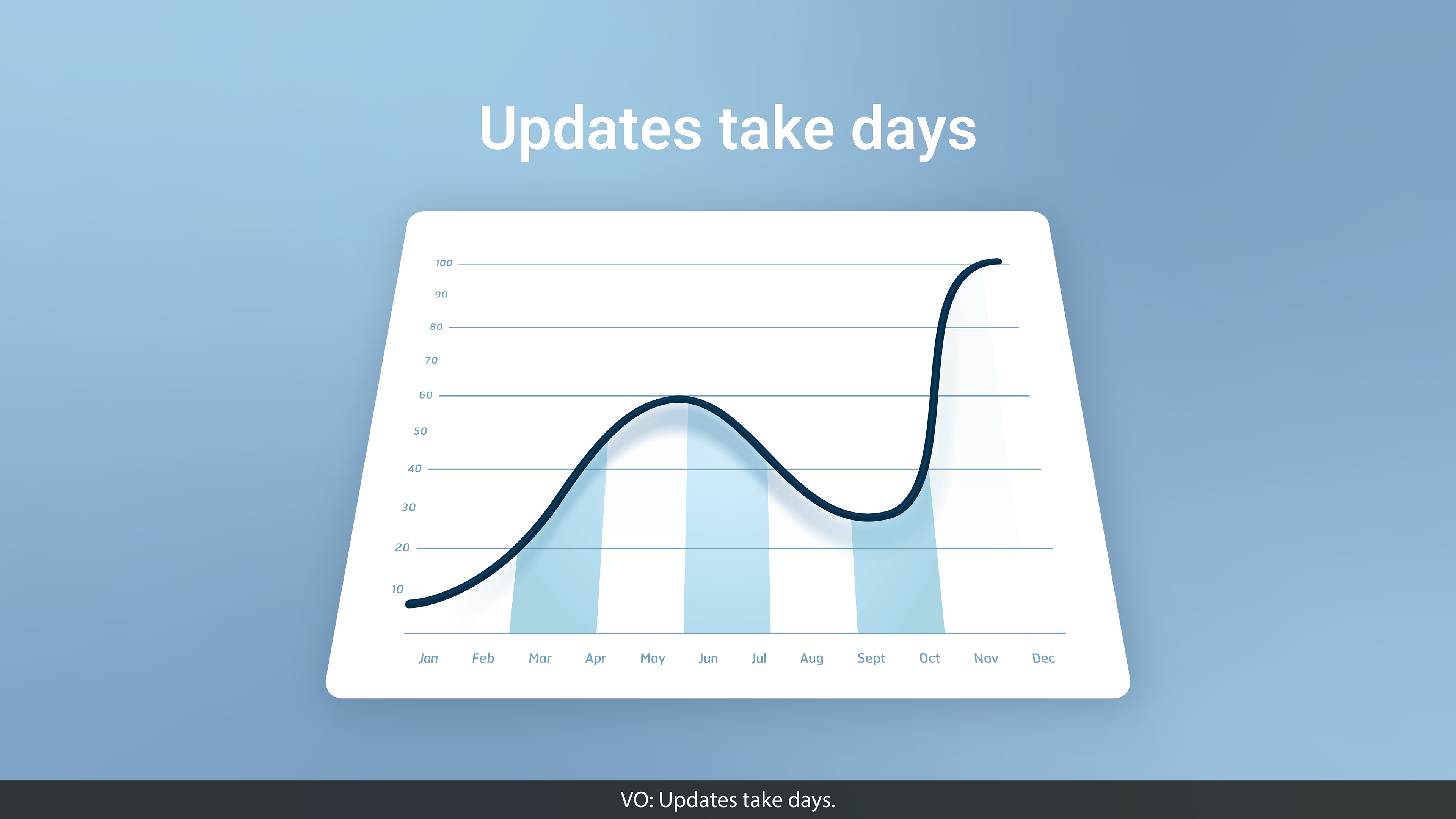 Updates take days

100
90
80
70
60
50
40
30
20
10

Jan Feb Mar Apr May Jun Jul Aug Sept Oct Nov Dec

VO: Updates take days.